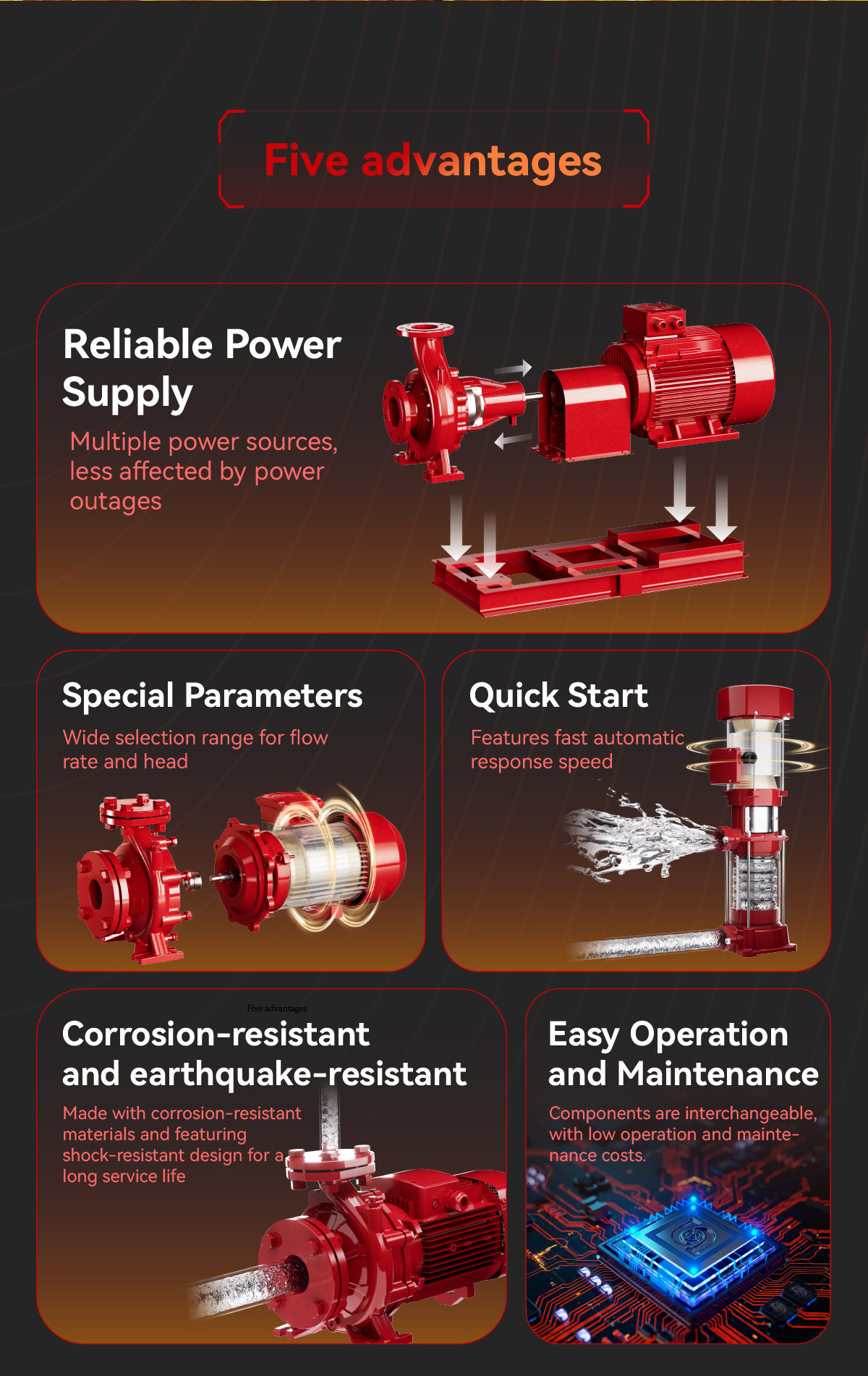 Five advantages

Reliable Power Supply

Multiple power sources, less affected by power outages

Special Parameters

Wide selection range for flow rate and head

Quick Start

Features fast automatic response speed

Five advantages

Corrosion-resistant and earthquake-resistant

Made with corrosion-resistant materials and featuring shock-resistant design for a long service life

Easy Operation and Maintenance

Components are interchangeable, with low operation and maintenance costs.